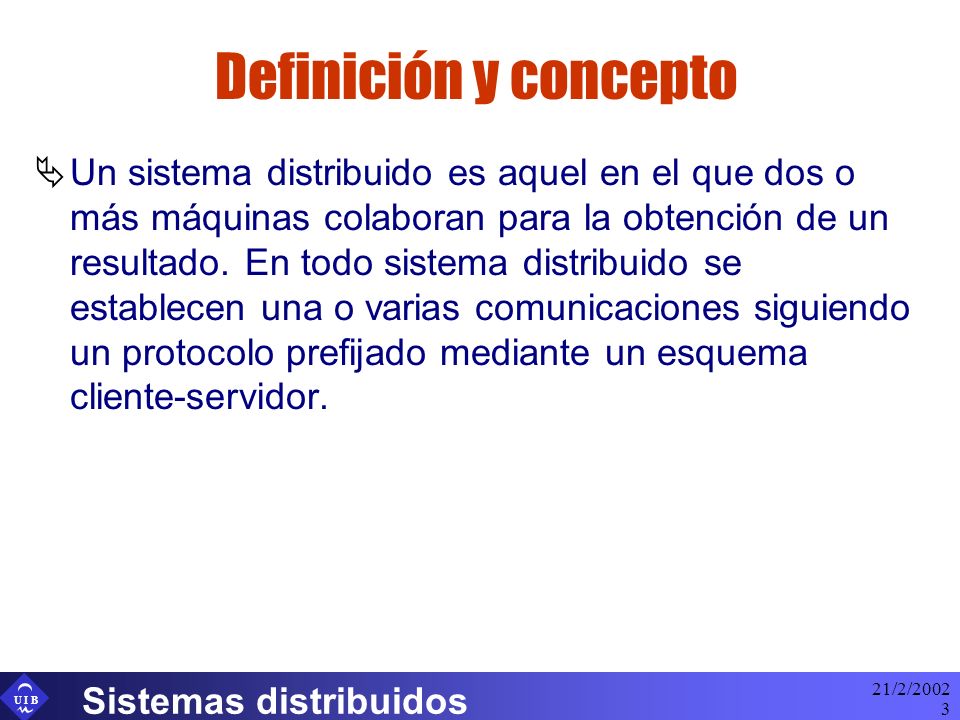 Definición y concepto

Un sistema distribuido es aquel en el que dos o más máquinas colaboran para la obtención de un resultado. En todo sistema distribuido se establecen una o varias comunicaciones siguiendo un protocolo prefijado mediante un esquema cliente-servidor.

UIB

Sistemas distribuidos

21/2/2002
3